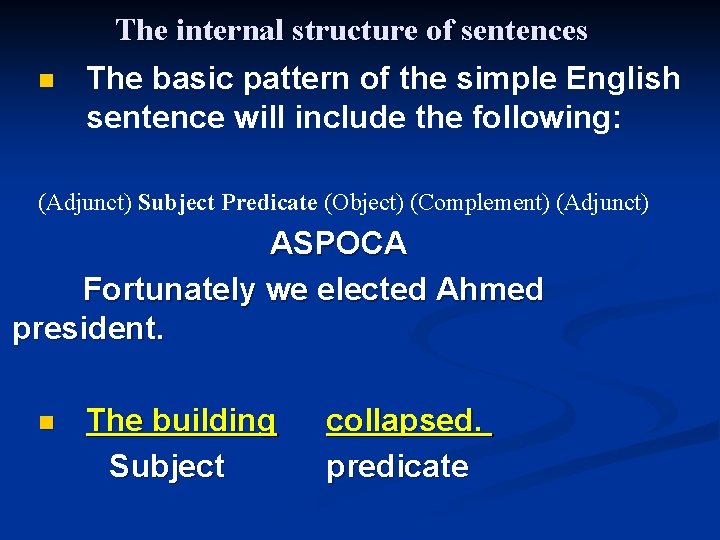 The internal structure of sentences

The basic pattern of the simple English sentence will include the following:

(Adjunct) Subject Predicate (Object) (Complement) (Adjunct)

ASPOCA

Fortunately we elected Ahmed president.

The building collapsed.
Subject predicate